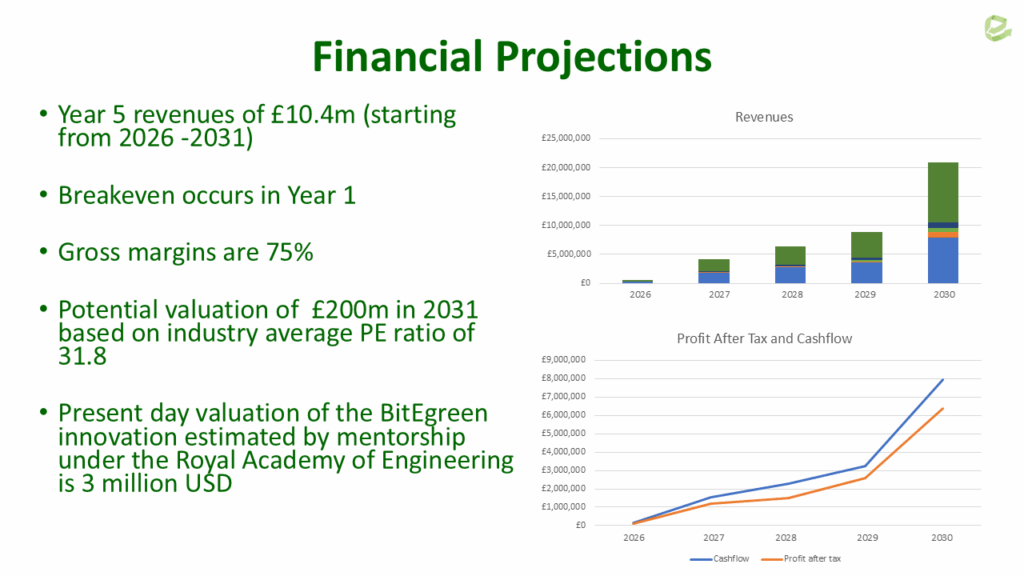 Financial Projections

• Year 5 revenues of £10.4m (starting from 2026 -2031)

• Breakeven occurs in Year 1

• Gross margins are 75%

• Potential valuation of £200m in 2031 based on industry average PE ratio of 31.8

• Present day valuation of the BitEgreen innovation estimated by mentorship under the Royal Academy of Engineering is 3 million USD

Revenues

£25,000,000
£20,000,000
£15,000,000
£10,000,000
£5,000,000
£0

2026 2027 2028 2029 2030

Profit After Tax and Cashflow

£9,000,000
£8,000,000
£7,000,000
£6,000,000
£5,000,000
£4,000,000
£3,000,000
£2,000,000
£1,000,000
£0

2026 2027 2028 2029 2030

Cashflow Profit after tax